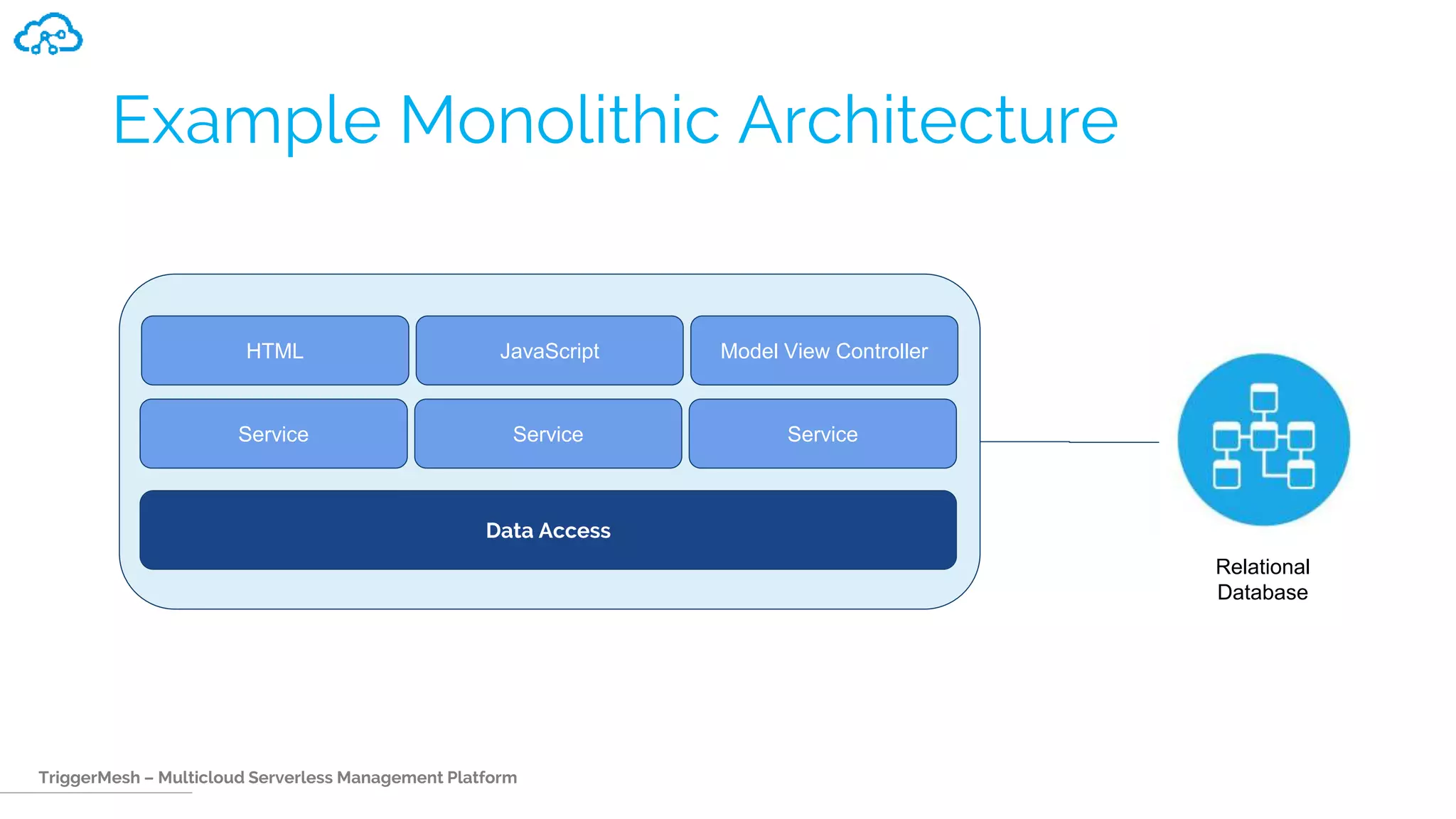 Example Monolithic Architecture

HTML

JavaScript

Model View Controller

Service

Service

Service

Data Access

Relational Database

TriggerMesh – Multicloud Serverless Management Platform